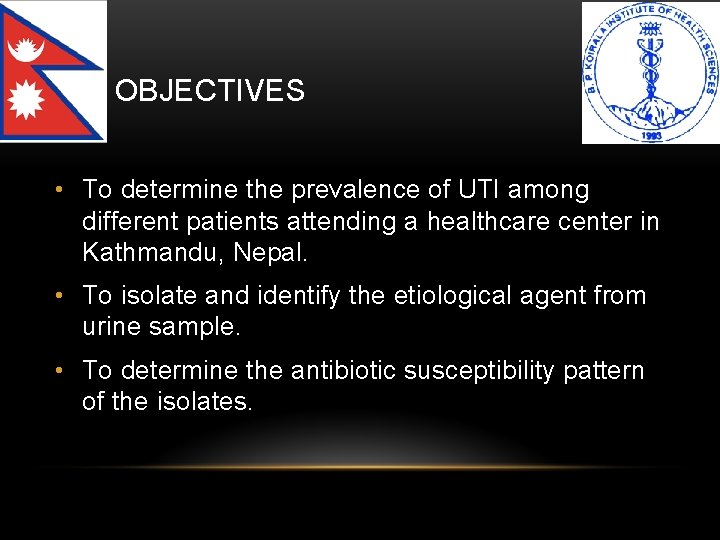 B. P. KOIRALA INSTITUTE OF HEALTH SCIENCES
1993

OBJECTIVES

• To determine the prevalence of UTI among different patients attending a healthcare center in Kathmandu, Nepal.

• To isolate and identify the etiological agent from urine sample.

• To determine the antibiotic susceptibility pattern of the isolates.